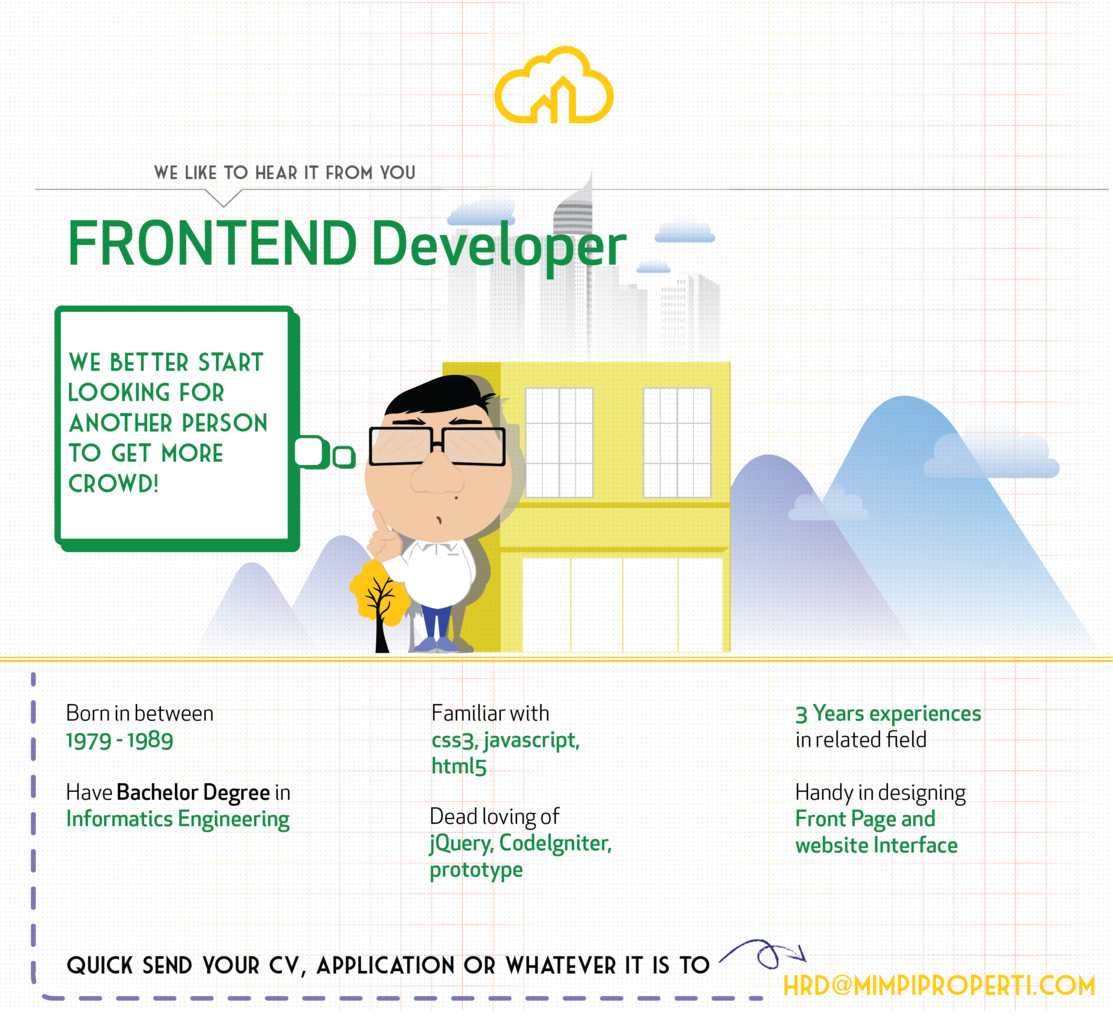 WE LIKE TO HEAR IT FROM YOU

FRONTEND Developer

WE BETTER START LOOKING FOR ANOTHER PERSON TO GET MORE CROWD!

Born in between
1979 - 1989

Have Bachelor Degree in
Informatics Engineering

Familiar with
css3, javascript, html5

Dead loving of
jQuery, CodeIgniter, prototype

3 Years experiences
in related field

Handy in designing
Front Page and website Interface

QUICK SEND YOUR CV, APPLICATION OR WHATEVER IT IS TO

HRD@MIMPIPROPERTI.COM